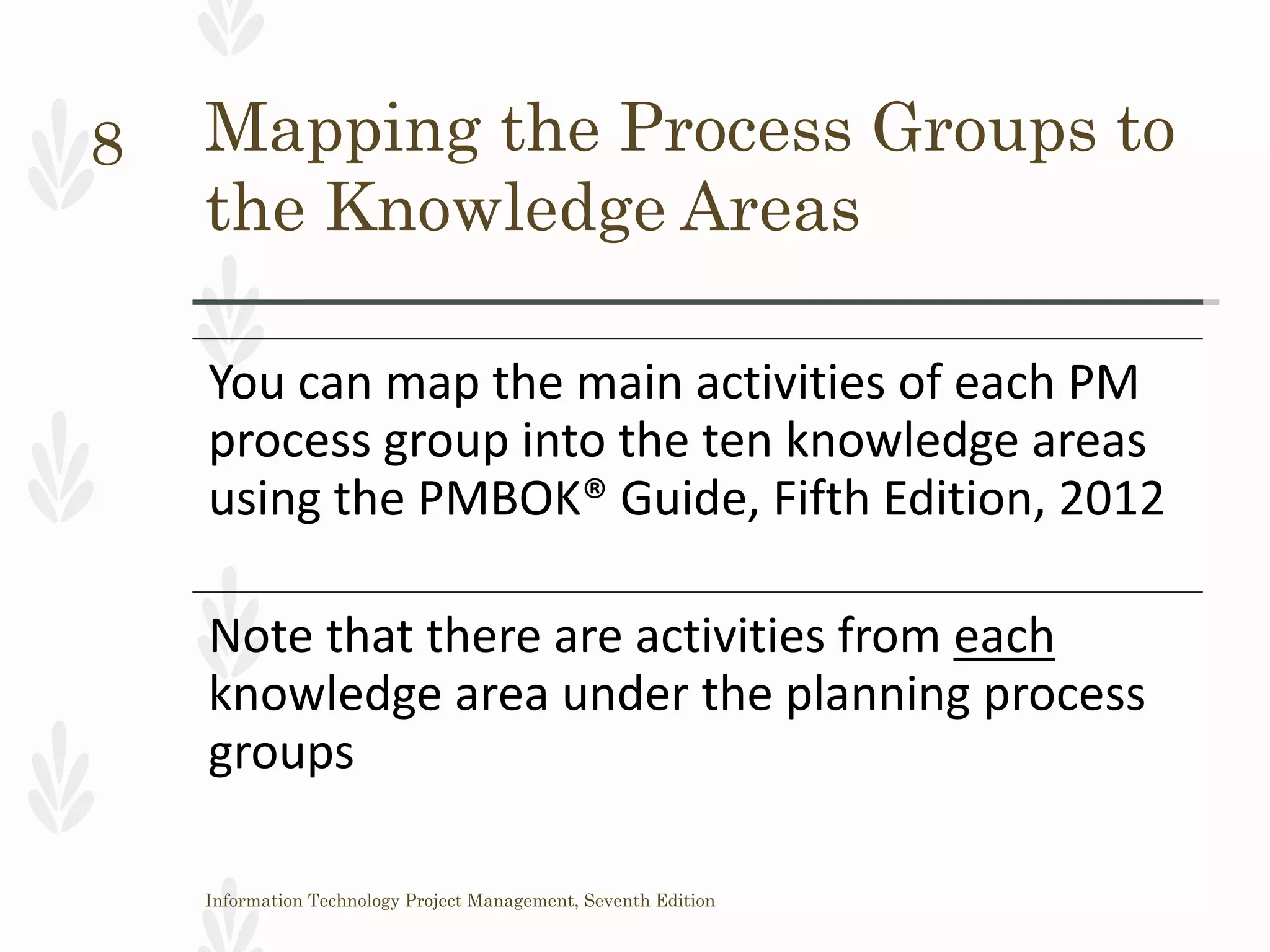 8

Mapping the Process Groups to the Knowledge Areas

You can map the main activities of each PM process group into the ten knowledge areas using the PMBOK® Guide, Fifth Edition, 2012

Note that there are activities from each knowledge area under the planning process groups

Information Technology Project Management, Seventh Edition